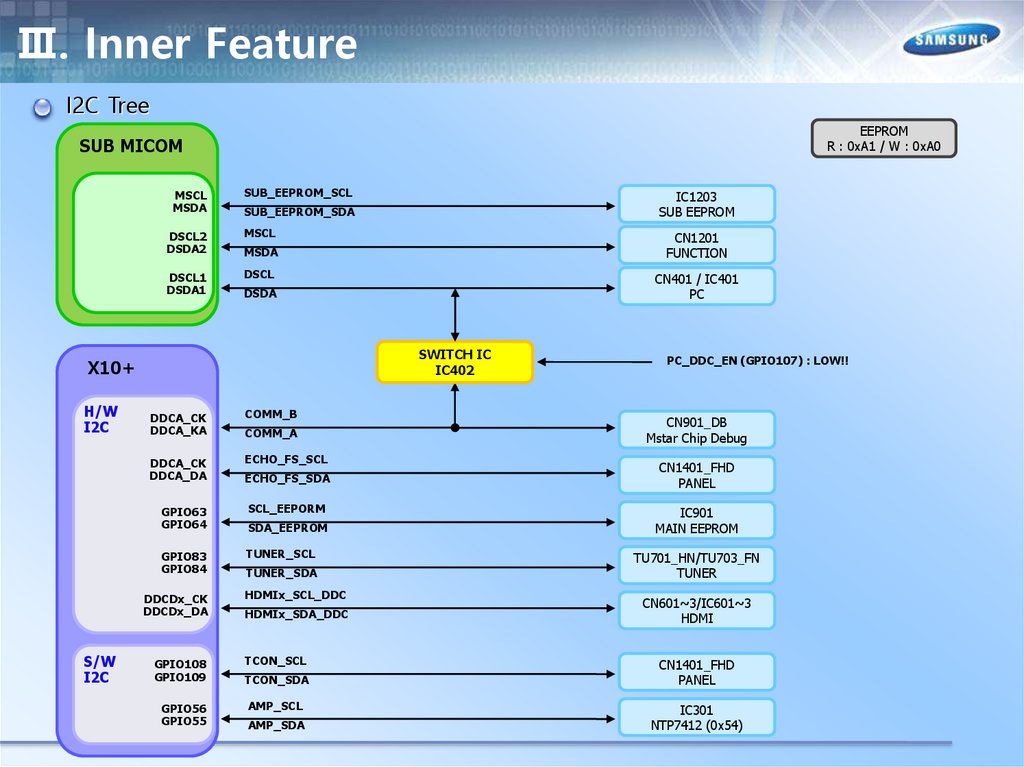 Ⅲ. Inner Feature

SAMSUNG

I2C Tree

EEPROM
R : 0xA1 / W : 0xA0

SUB MICOM

MSCL
MSDA

SUB_EEPROM_SCL
SUB_EEPROM_SDA

IC1203
SUB EEPROM

DSCL2
DSDA2

MSCL
MSDA

CN1201
FUNCTION

DSCL1
DSDA1

DSCL
DSDA

CN401 / IC401
PC

SWITCH IC
IC402

PC_DDC_EN (GPIO107) : LOW!!

X10+

H/W
I2C

DDCA_CK
DDCA_KA

COMM_B
COMM_A

CN901_DB
Mstar Chip Debug

DDCA_CK
DDCA_DA

ECHO_FS_SCL
ECHO_FS_SDA

CN1401_FHD
PANEL

GPIO63
GPIO64

SCL_EEPORM
SDA_EEPROM

IC901
MAIN EEPROM

GPIO83
GPIO84

TUNER_SCL
TUNER_SDA

TU701_HN/TU703_FN
TUNER

DDCDx_CK
DDCDx_DA

HDMIx_SCL_DDC
HDMIx_SDA_DDC

CN601~3/IC601~3
HDMI

S/W
I2C

GPIO108
GPIO109

TCON_SCL
TCON_SDA

CN1401_FHD
PANEL

GPIO56
GPIO55

AMP_SCL
AMP_SDA

IC301
NTP7412 (0x54)